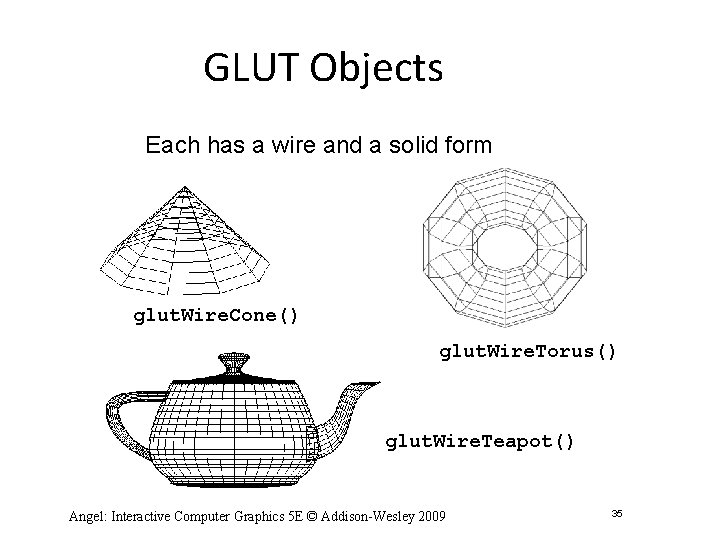 GLUT Objects

Each has a wire and a solid form

glutWireCone()

glutWireTorus()

glutWireTeapot()

Angel: Interactive Computer Graphics 5E © Addison-Wesley 2009

35